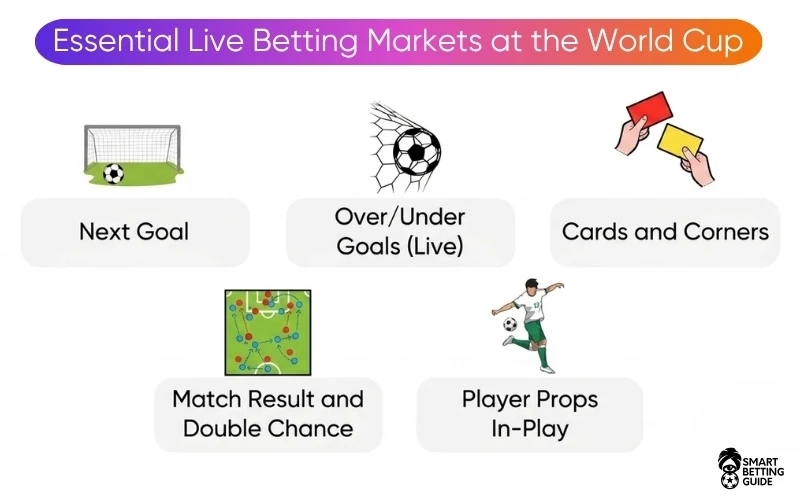 Essential Live Betting Markets at the World Cup

Next Goal

Over/Under Goals (Live)

Cards and Corners

Match Result and Double Chance

Player Props In-Play

SMART BETTING GUIDE